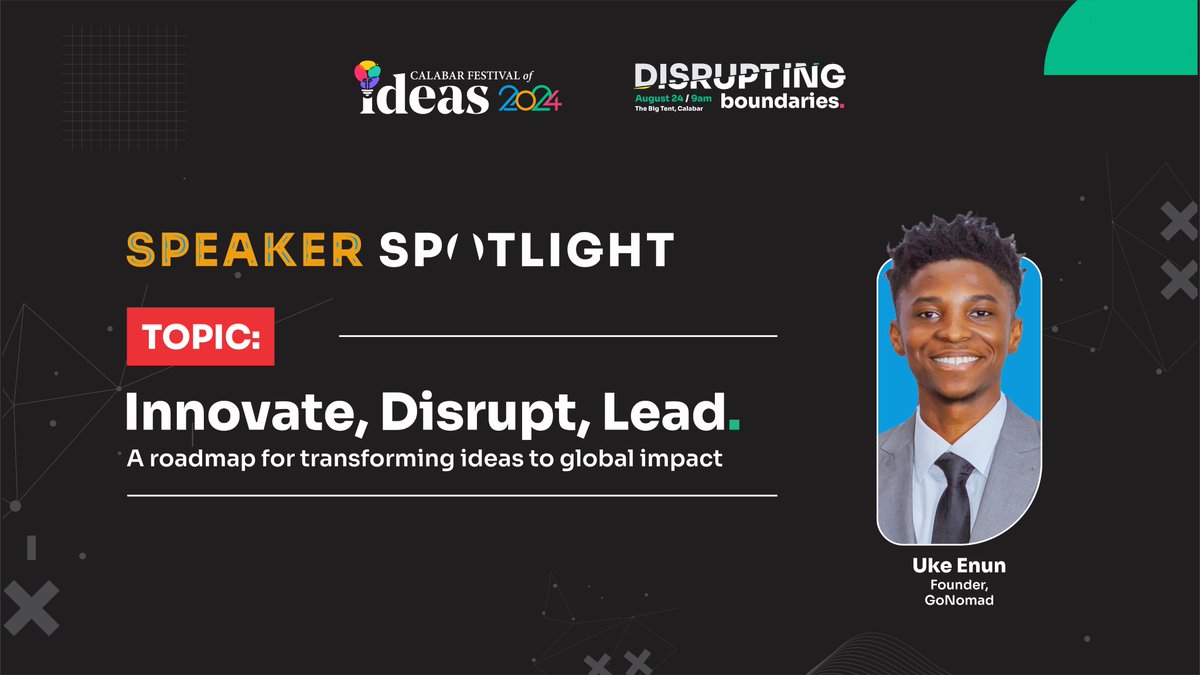 CALABAR FESTIVAL of ideas 2024

DISRUPTING boundaries.
August 24 / 9am
The Big Tent, Calabar

SPEAKER SPOTLIGHT

TOPIC:

Innovate, Disrupt, Lead.
A roadmap for transforming ideas to global impact

Uke Enun
Founder, GoNomad